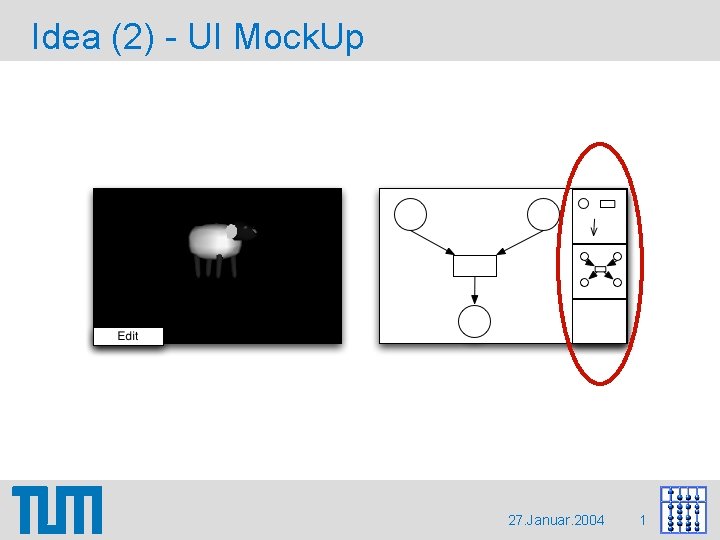 Idea (2) - UI MockUp

Edit

TUM

27.Januar.2004

1